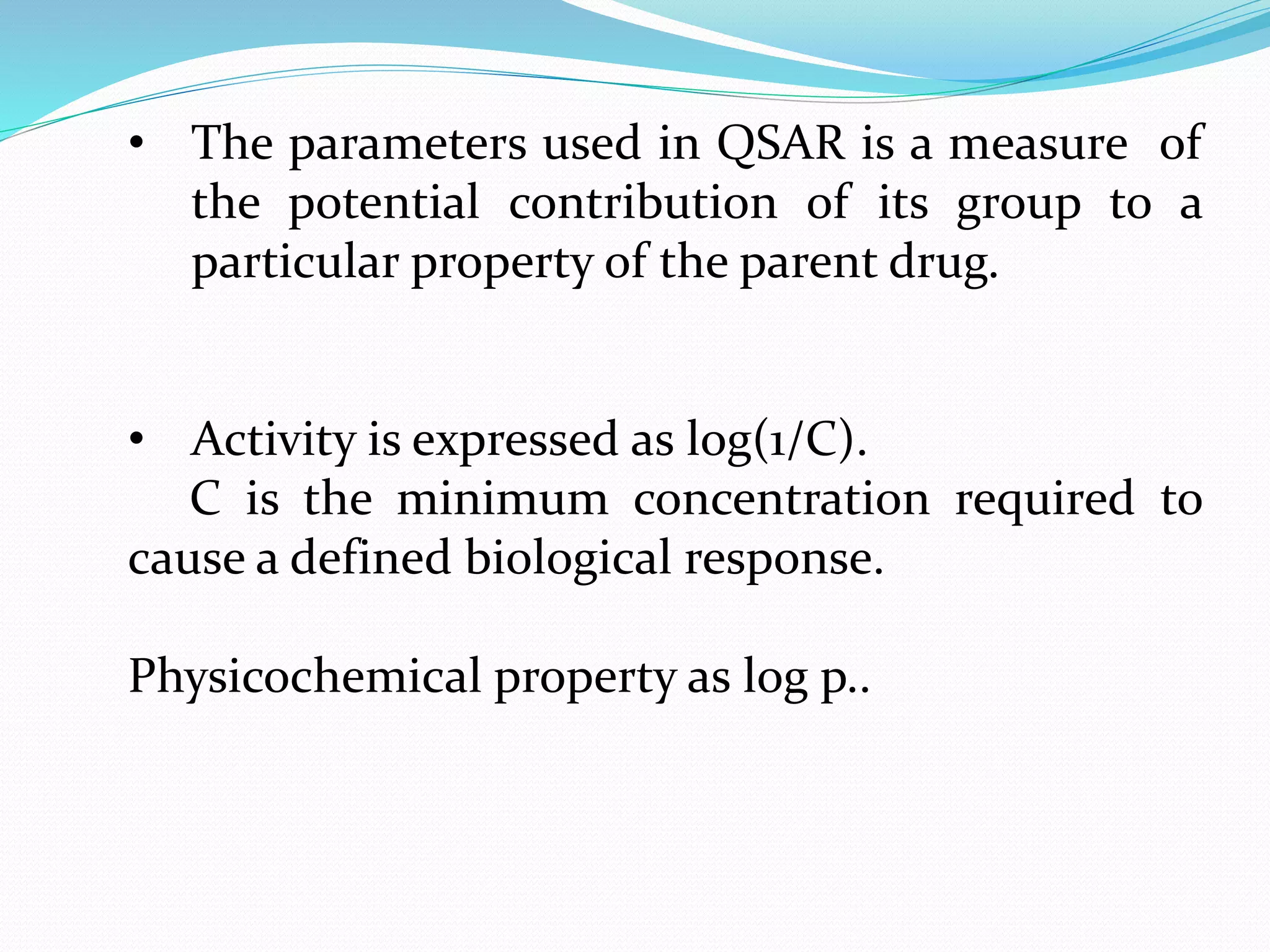 • The parameters used in QSAR is a measure of the potential contribution of its group to a particular property of the parent drug.

• Activity is expressed as log(1/C).
C is the minimum concentration required to cause a defined biological response.

Physicochemical property as log p..